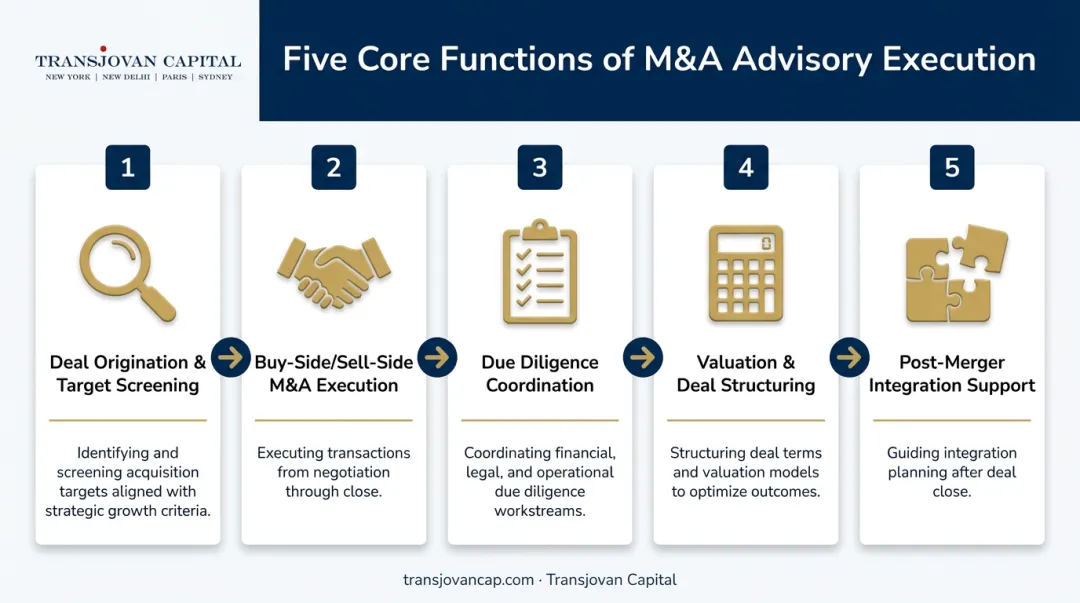 TRANSJOVAN CAPITAL
NEW YORK | NEW DELHI | PARIS | SYDNEY

Five Core Functions of M&A Advisory Execution

1

Deal Origination & Target Screening

Identifying and screening acquisition targets aligned with strategic growth criteria.

2

Buy-Side/Sell-Side M&A Execution

Executing transactions from negotiation through close.

3

Due Diligence Coordination

Coordinating financial, legal, and operational due diligence workstreams.

4

Valuation & Deal Structuring

Structuring deal terms and valuation models to optimize outcomes.

5

Post-Merger Integration Support

Guiding integration planning after deal close.

transjovancap.com · Transjovan Capital